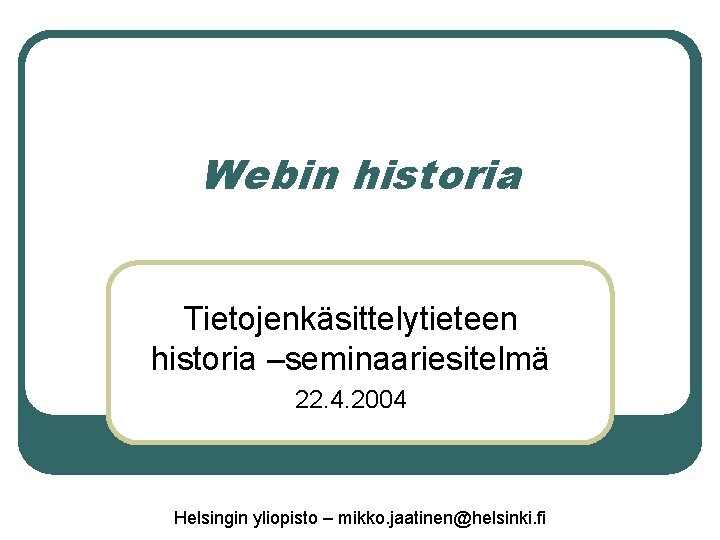 Webin historia

Tietojenkäsittelytieteen historia –seminaariesitelmä
22.4.2004

Helsingin yliopisto – mikko.jaatinen@helsinki.fi